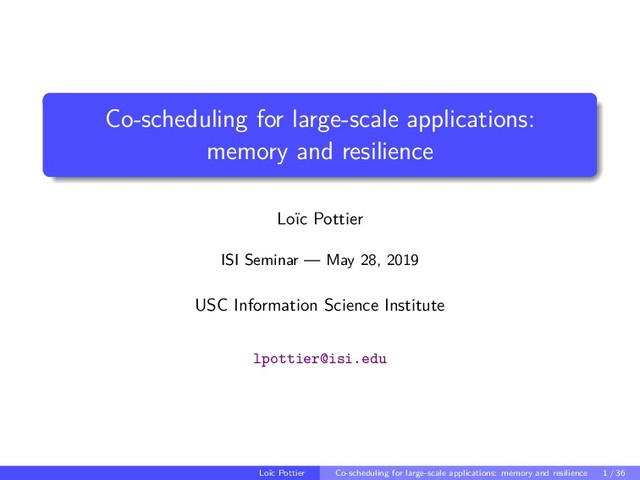 Co-scheduling for large-scale applications: memory and resilience

Loïc Pottier

ISI Seminar — May 28, 2019

USC Information Science Institute

lpottier@isi.edu

Loïc Pottier Co-scheduling for large-scale applications: memory and resilience 1 / 36